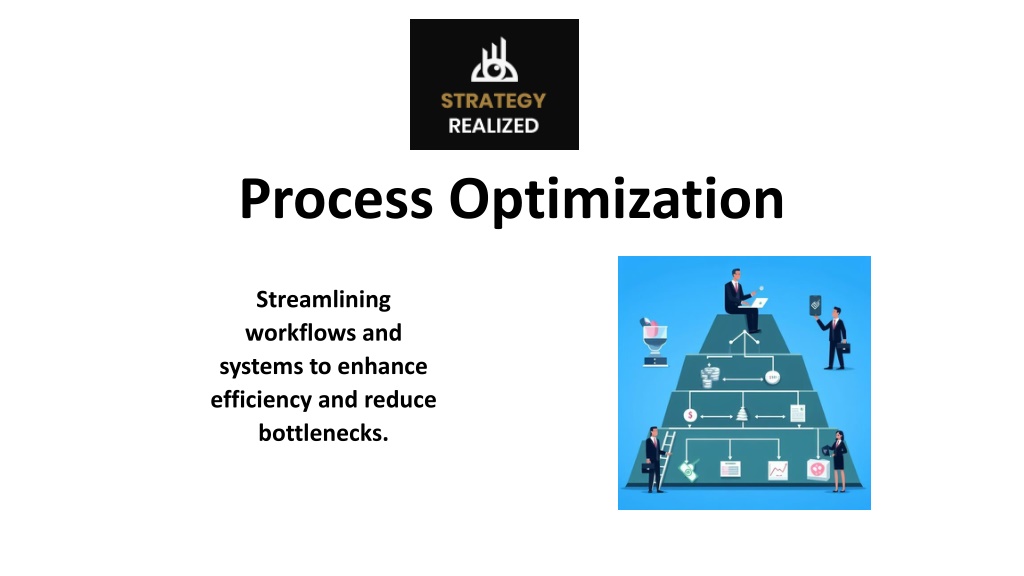 STRATEGY REALIZED

Process Optimization

Streamlining workflows and systems to enhance efficiency and reduce bottlenecks.